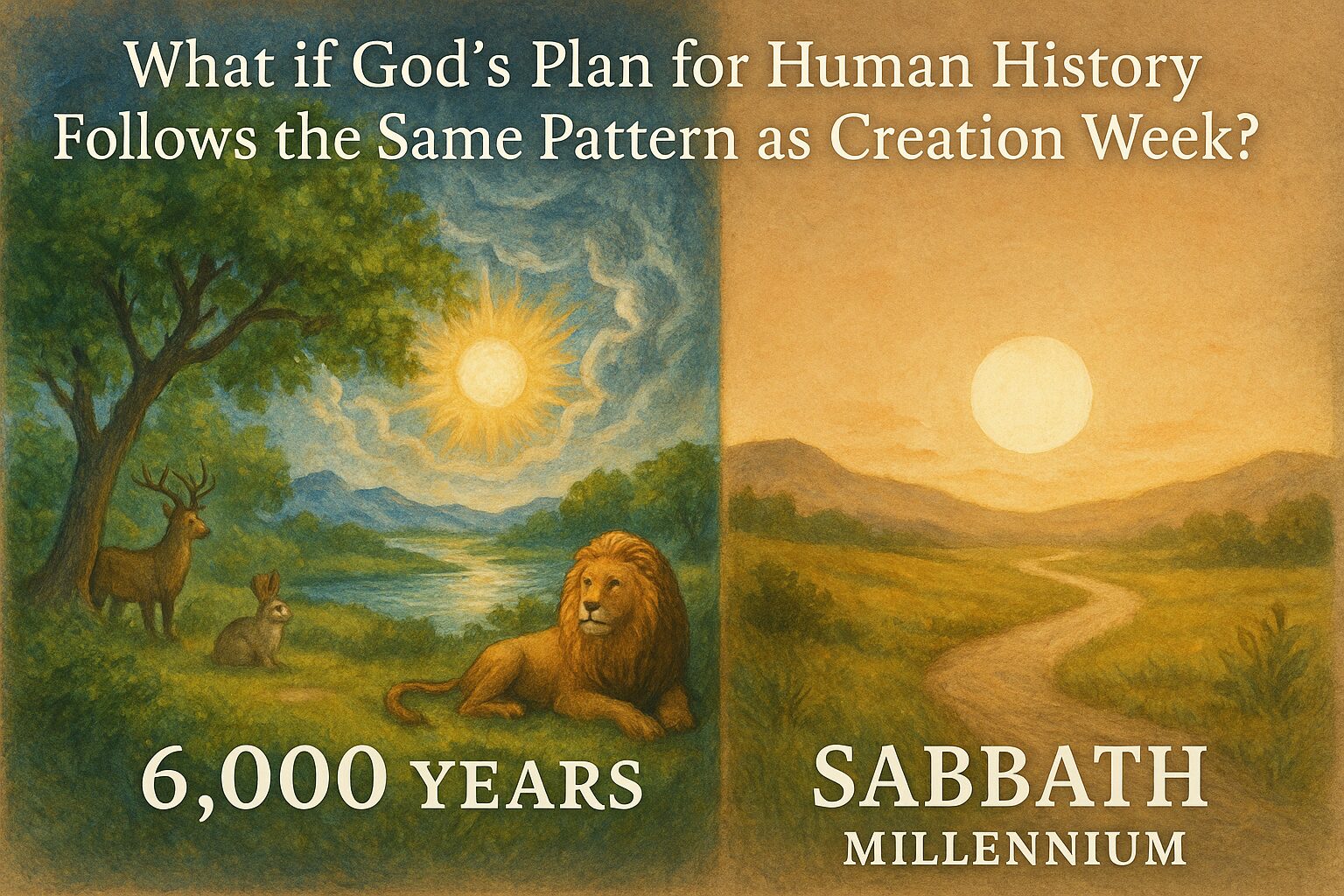 What if God's Plan for Human History Follows the Same Pattern as Creation Week?

6,000 YEARS

SABBATH
MILLENNIUM